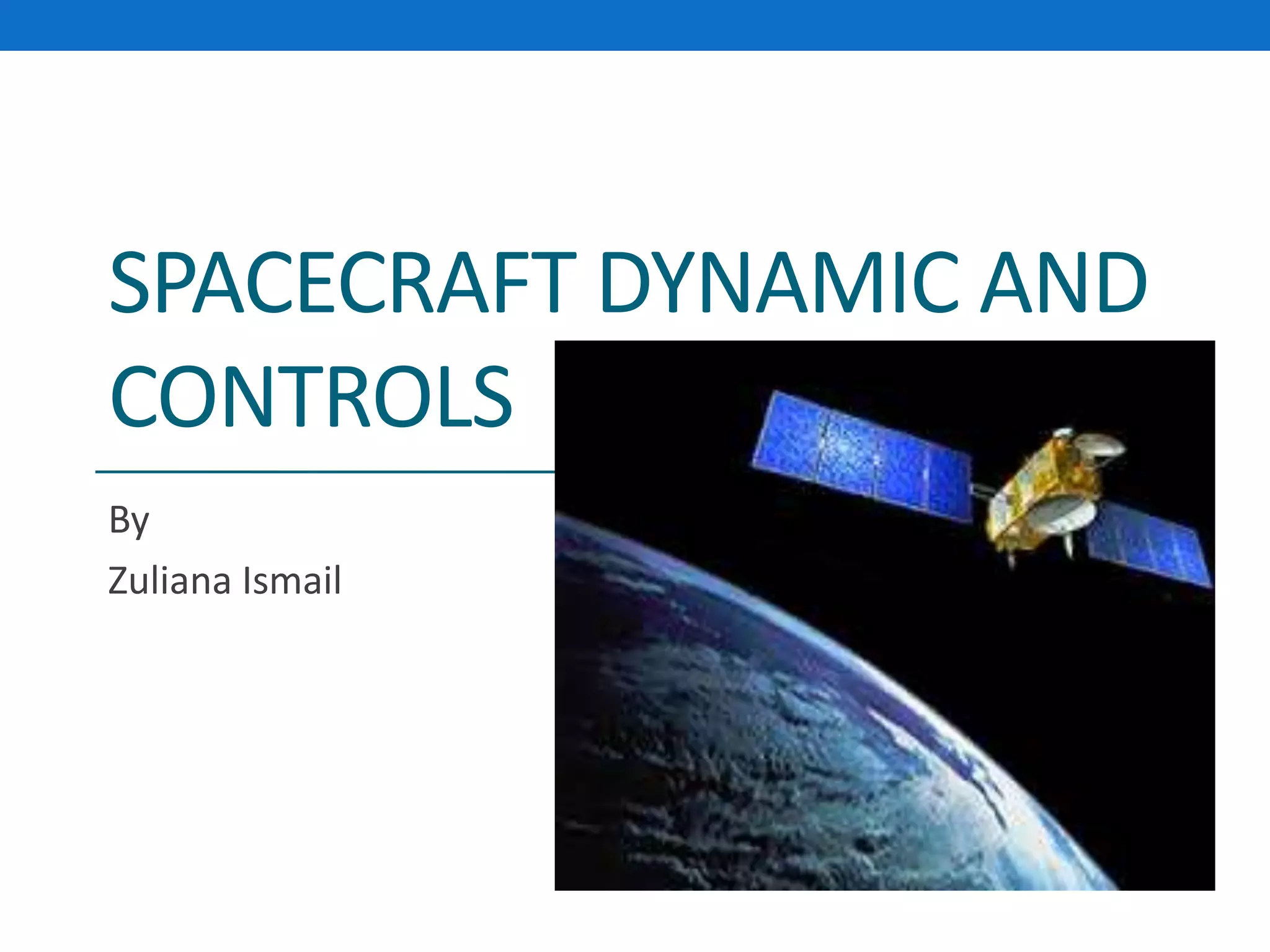 SPACECRAFT DYNAMIC AND CONTROLS

By

Zuliana Ismail